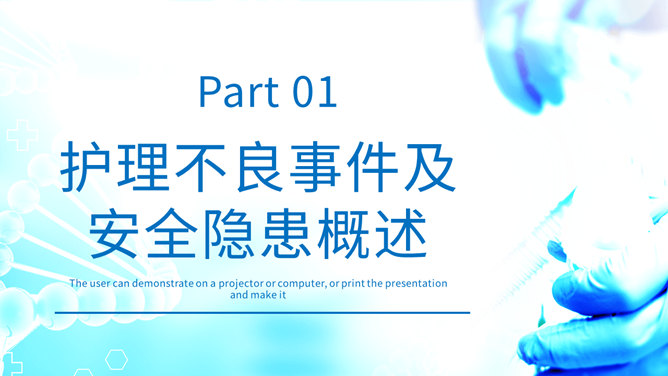 Part 01

护理不良事件及安全隐患概述

The user can demonstrate on a projector or computer, or print the presentation and make it